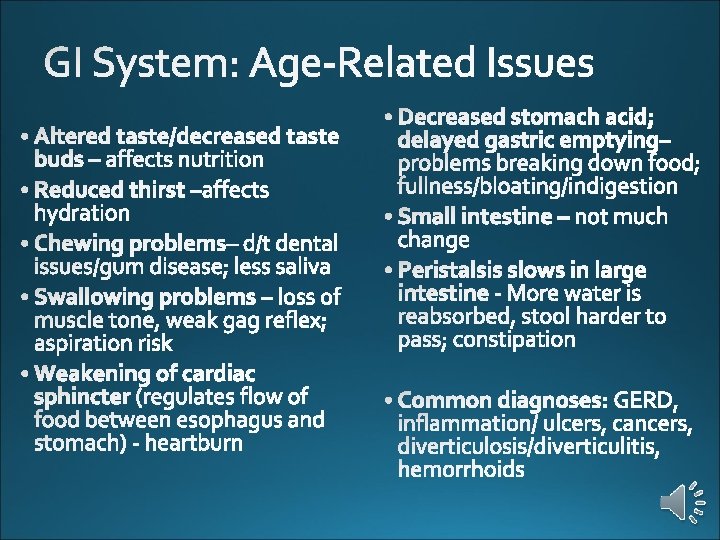 GI System: Age-Related Issues

• Altered taste/decreased taste buds – affects nutrition
• Reduced thirst –affects hydration
• Chewing problems– d/t dental issues/gum disease; less saliva
• Swallowing problems – loss of muscle tone, weak gag reflex; aspiration risk
• Weakening of cardiac sphincter (regulates flow of food between esophagus and stomach) - heartburn

• Decreased stomach acid; delayed gastric emptying– problems breaking down food; fullness/bloating/indigestion
• Small intestine – not much change
• Peristalsis slows in large intestine - More water is reabsorbed, stool harder to pass; constipation

• Common diagnoses: GERD, inflammation/ ulcers, cancers, diverticulosis/diverticulitis, hemorrhoids